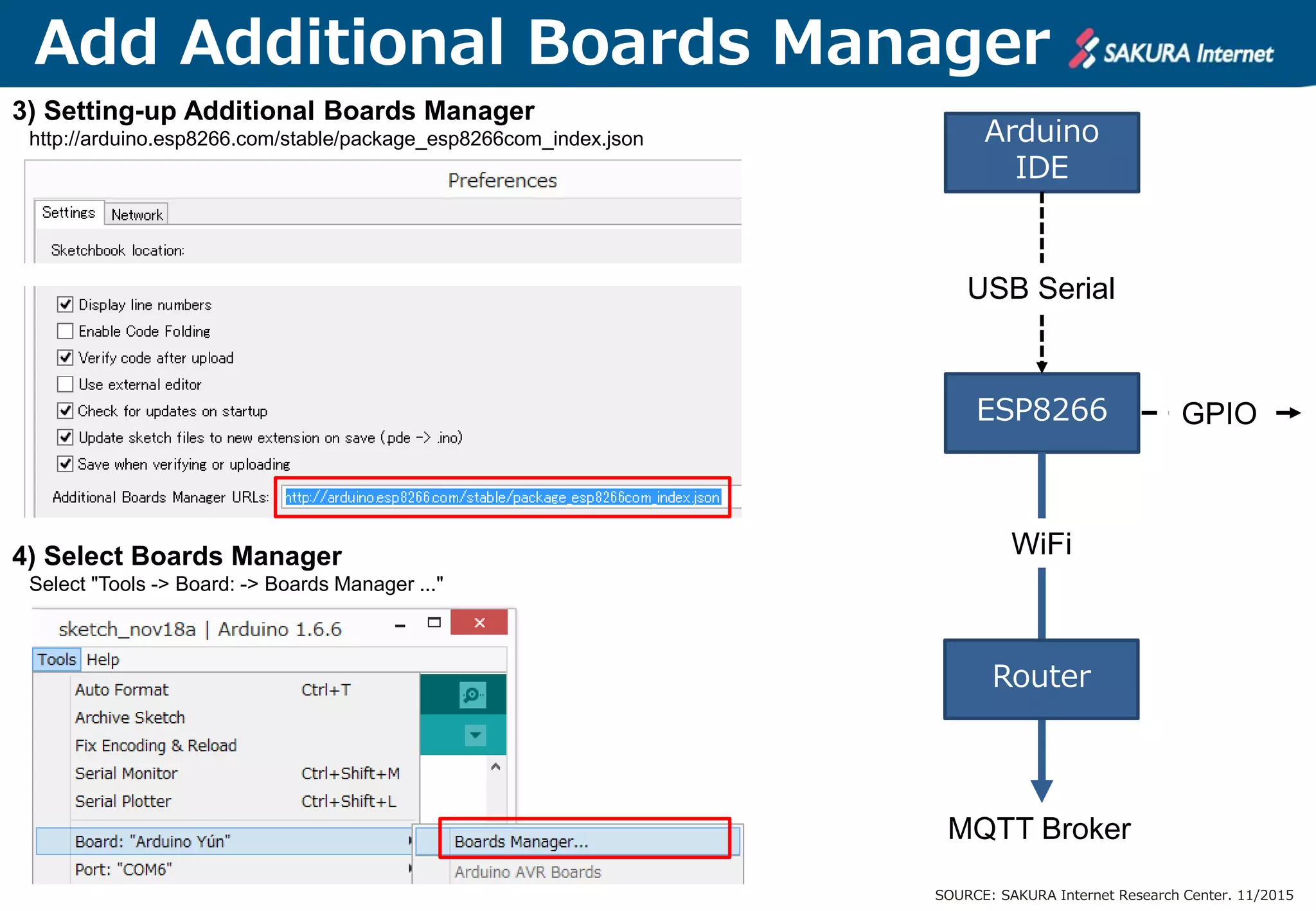 Add Additional Boards Manager

SAKURA Internet

3) Setting-up Additional Boards Manager
http://arduino.esp8266.com/stable/package_esp8266com_index.json

Preferences

Settings Network

Sketchbook location:

Display line numbers
Enable Code Folding
Verify code after upload
Use external editor
Check for updates on startup
Update sketch files to new extension on save (.pde -> .ino)
Save when verifying or uploading

Additional Boards Manager URLs: http://arduino.esp8266.com/stable/package_esp8266com_index.json

4) Select Boards Manager
Select "Tools -> Board: -> Boards Manager ..."

sketch_nov18a | Arduino 1.6.6

Tools Help

Auto Format Ctrl+T
Archive Sketch
Fix Encoding & Reload
Serial Monitor Ctrl+Shift+M
Serial Plotter Ctrl+Shift+L

Board: "Arduino Yún"
Port: "COM6"

Boards Manager...
Arduino AVR Boards

Arduino IDE

USB Serial

ESP8266

GPIO

WiFi

Router

MQTT Broker

SOURCE: SAKURA Internet Research Center. 11/2015